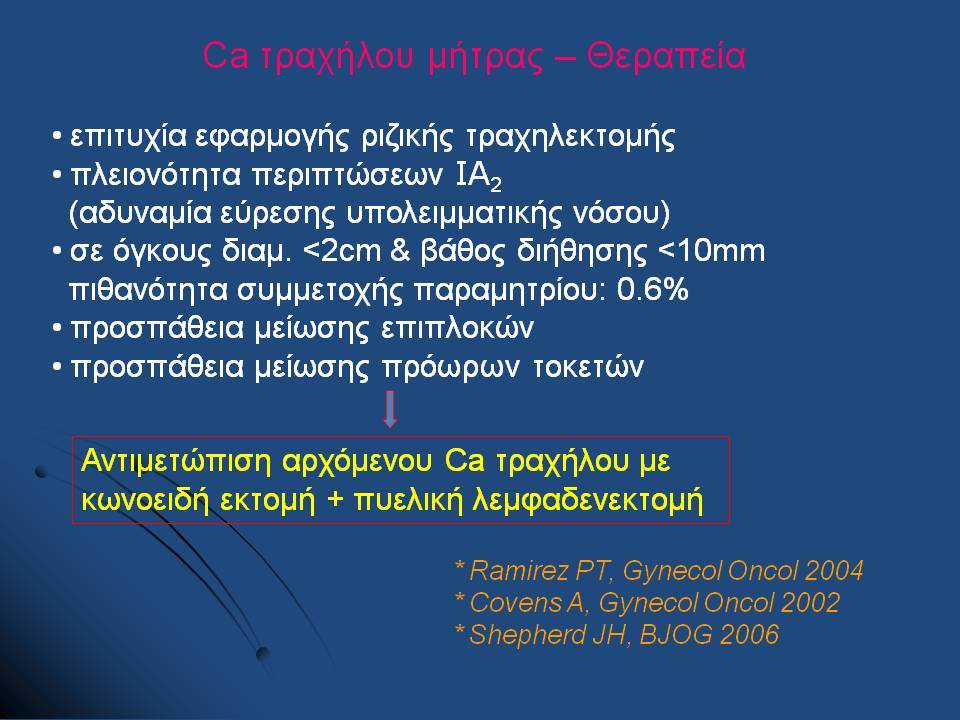 Ca τραχήλου μήτρας – Θεραπεία

• επιτυχία εφαρμογής ριζικής τραχηλεκτομής
• πλειονότητα περιπτώσεων $IA_2$
(αδυναμία εύρεσης υπολειμματικής νόσου)
• σε όγκους διαμ. <2cm & βάθος διήθησης <10mm
πιθανότητα συμμετοχής παραμητρίου: 0.6%
• προσπάθεια μείωσης επιπλοκών
• προσπάθεια μείωσης πρόωρων τοκετών

Αντιμετώπιση αρχόμενου Ca τραχήλου με κωνοειδή εκτομή + πυελική λεμφαδενεκτομή

* Ramirez PT, Gynecol Oncol 2004
* Covens A, Gynecol Oncol 2002
* Shepherd JH, BJOG 2006